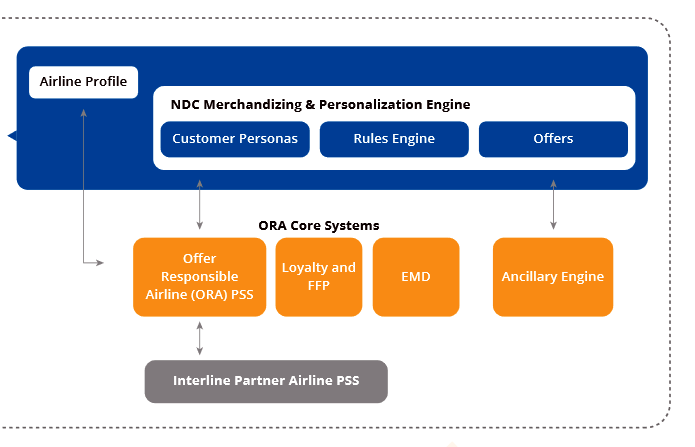 Airline Profile

NDC Merchandizing & Personalization Engine

Customer Personas

Rules Engine

Offers

ORA Core Systems

Offer Responsible Airline (ORA) PSS

Loyalty and FFP

EMD

Ancillary Engine

Interline Partner Airline PSS